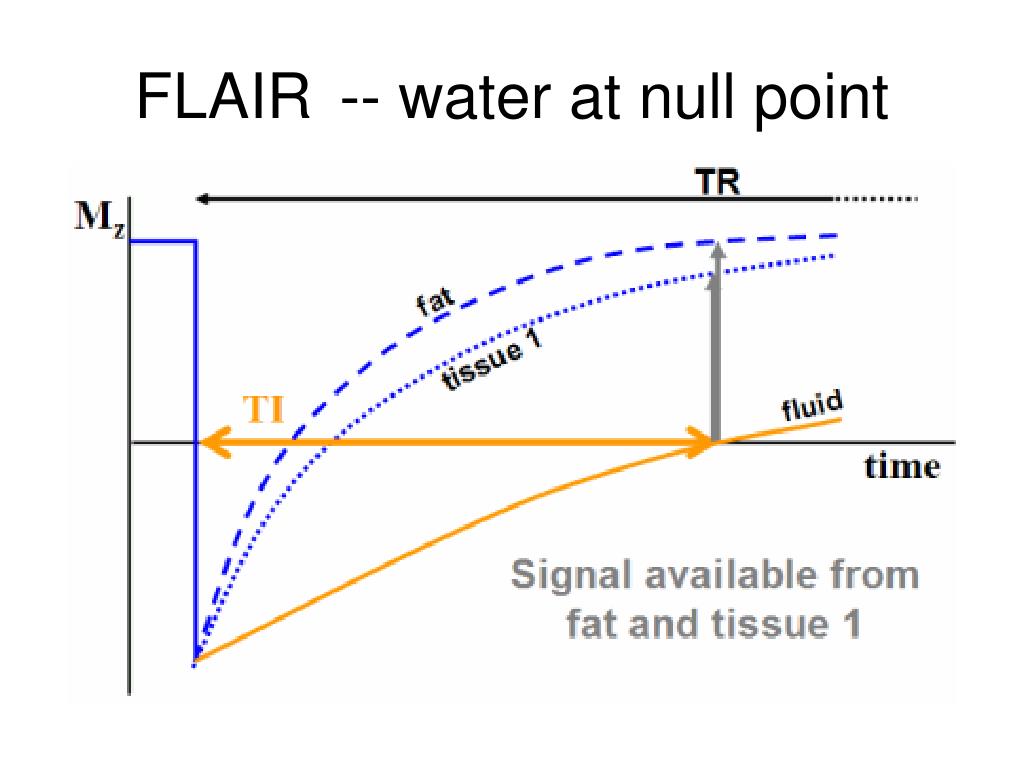 FLAIR -- water at null point

TR

$M_z$

fat

tissue 1

TI

fluid

time

Signal available from fat and tissue 1